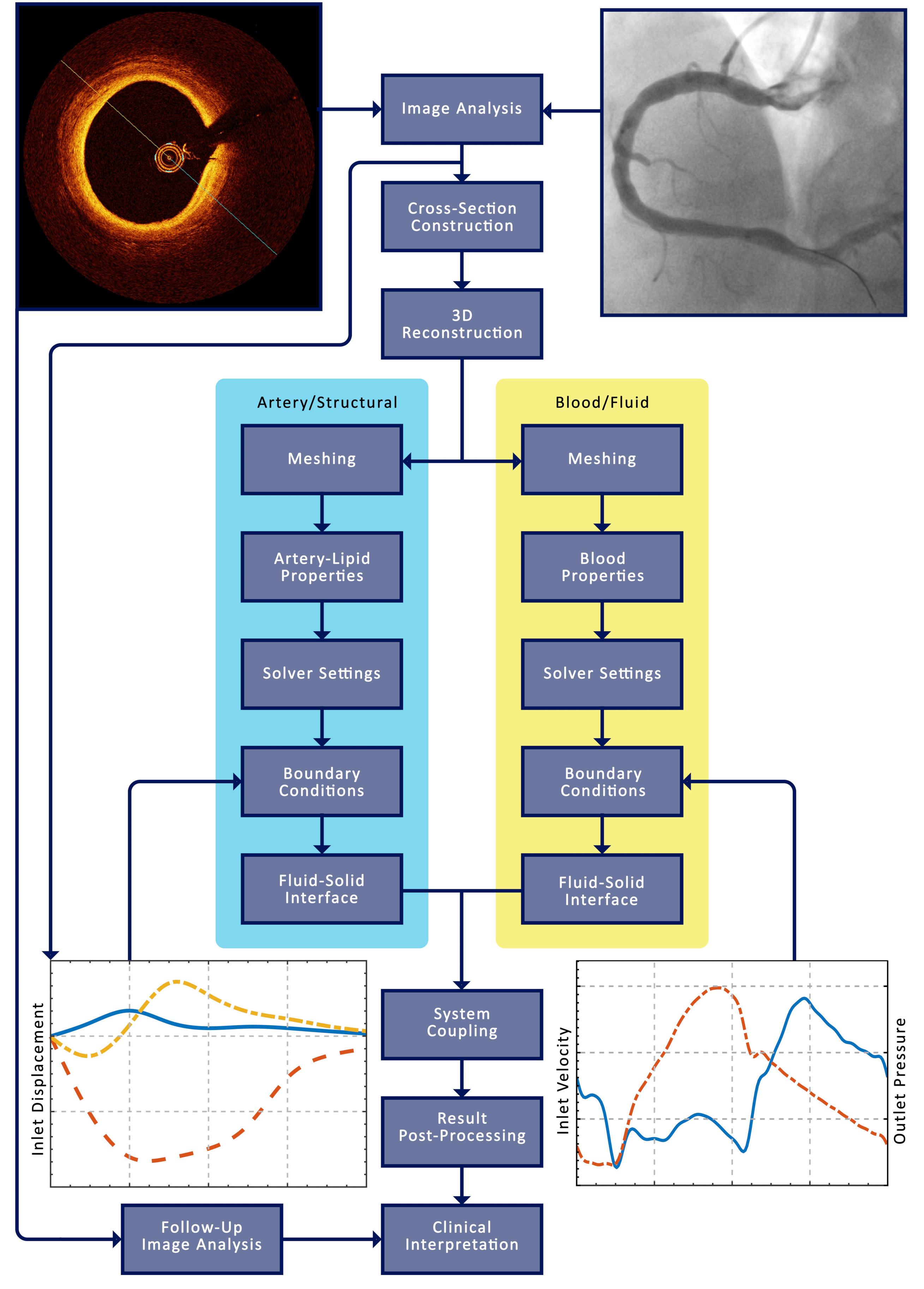 Image Analysis

Cross-Section Construction

3D Reconstruction

Artery/Structural

Meshing

Artery-Lipid Properties

Solver Settings

Boundary Conditions

Fluid-Solid Interface

Blood/Fluid

Meshing

Blood Properties

Solver Settings

Boundary Conditions

Fluid-Solid Interface

Inlet Displacement

System Coupling

Result Post-Processing

Inlet Velocity

Outlet Pressure

Follow-Up Image Analysis

Clinical Interpretation